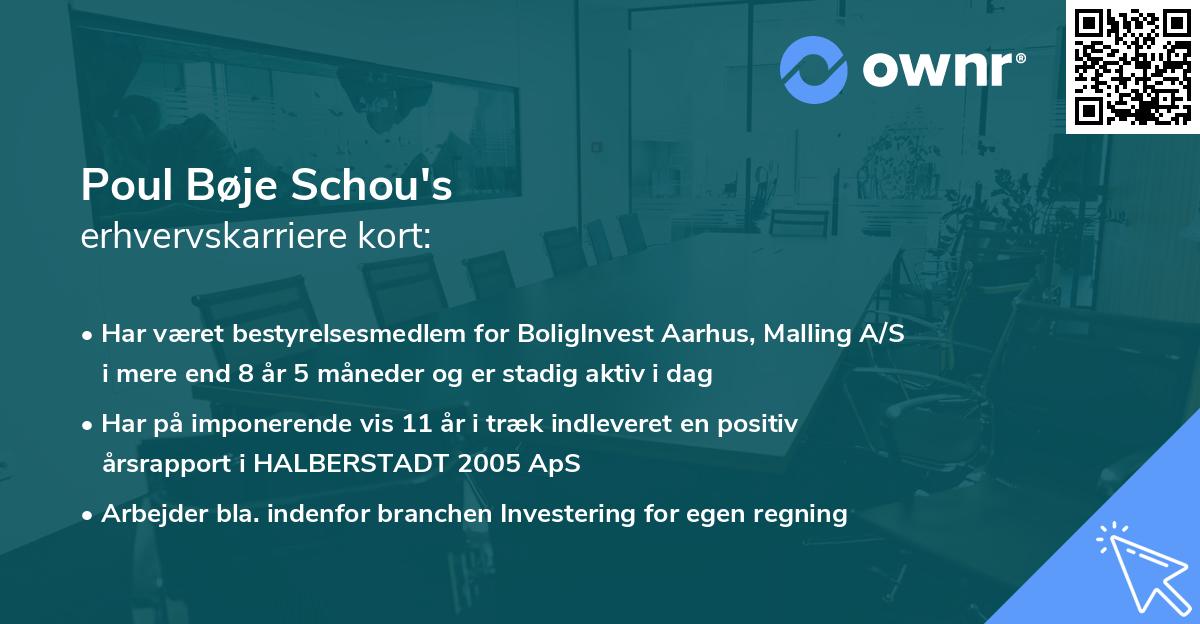 ownr®

Poul Bøje Schou's
erhvervskarriere kort:

• Har været bestyrelsesmedlem for BoligInvest Aarhus, Malling A/S i mere end 8 år 5 måneder og er stadig aktiv i dag

• Har på imponerende vis 11 år i træk indleveret en positiv årsrapport i HALBERSTADT 2005 ApS

• Arbejder bla. indenfor branchen Investering for egen regning